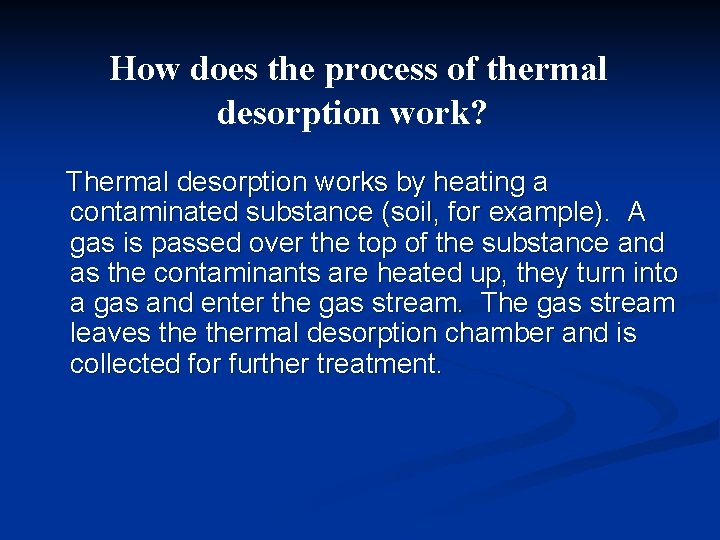 How does the process of thermal desorption work?

Thermal desorption works by heating a contaminated substance (soil, for example). A gas is passed over the top of the substance and as the contaminants are heated up, they turn into a gas and enter the gas stream. The gas stream leaves the thermal desorption chamber and is collected for further treatment.